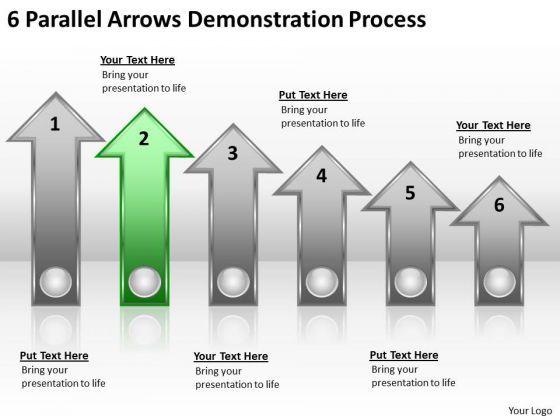 6 Parallel Arrows Demonstration Process

Your Text Here
Bring your presentation to life

Put Text Here
Bring your presentation to life

Your Text Here
Bring your presentation to life

1

2

3

4

5

6

Put Text Here
Bring your presentation to life

Your Text Here
Bring your presentation to life

Put Text Here
Bring your presentation to life

Your Logo